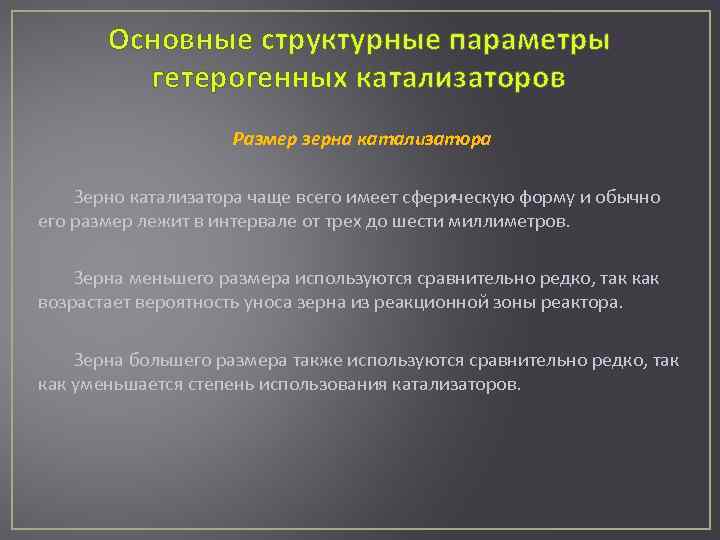 Основные структурные параметры гетерогенных катализаторов

Размер зерна катализатора

Зерно катализатора чаще всего имеет сферическую форму и обычно его размер лежит в интервале от трех до шести миллиметров.

Зерна меньшего размера используются сравнительно редко, так как возрастает вероятность уноса зерна из реакционной зоны реактора.

Зерна большего размера также используются сравнительно редко, так как уменьшается степень использования катализаторов.